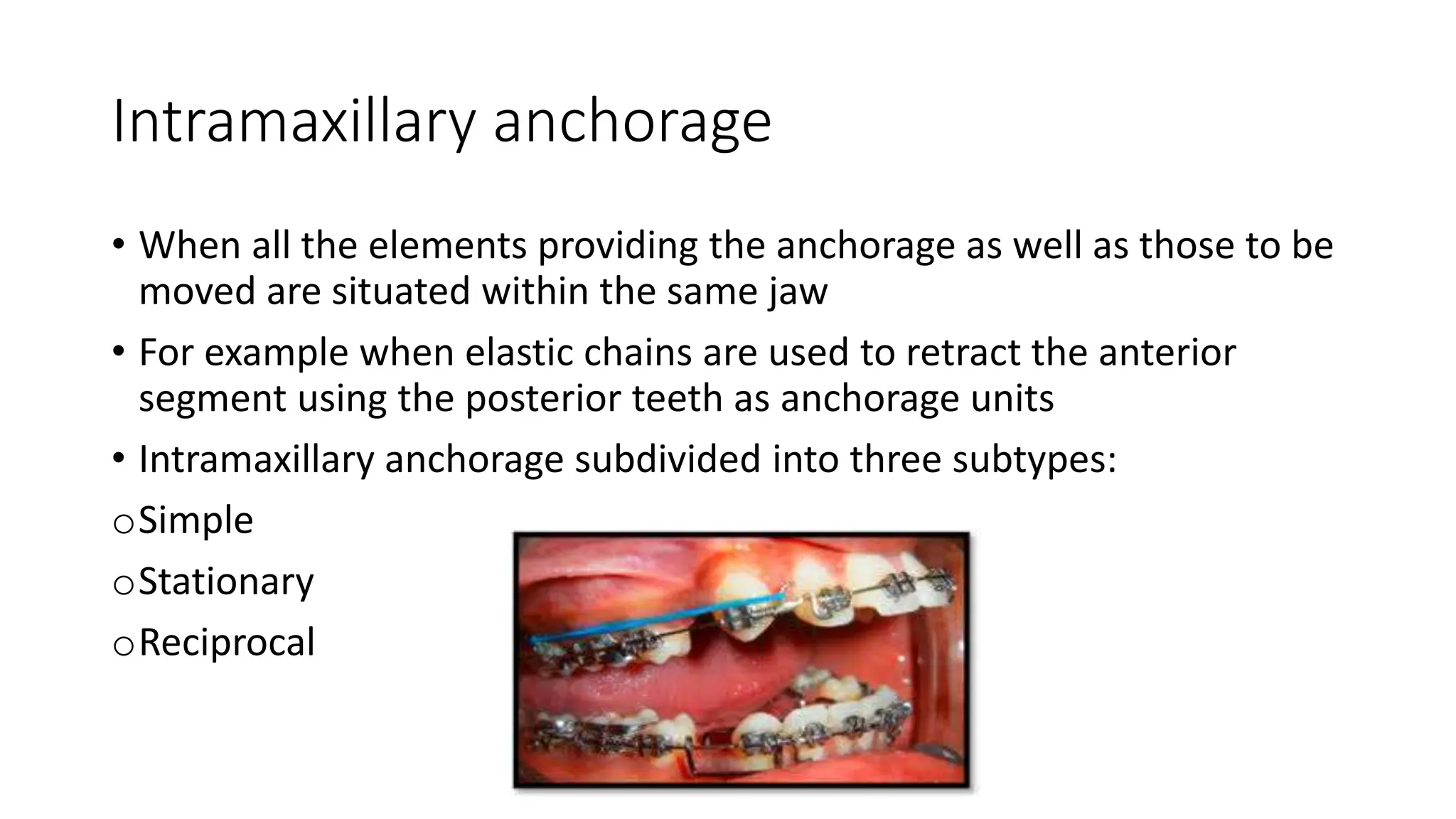 Intramaxillary anchorage

• When all the elements providing the anchorage as well as those to be moved are situated within the same jaw

• For example when elastic chains are used to retract the anterior segment using the posterior teeth as anchorage units

• Intramaxillary anchorage subdivided into three subtypes:

o Simple

o Stationary

o Reciprocal